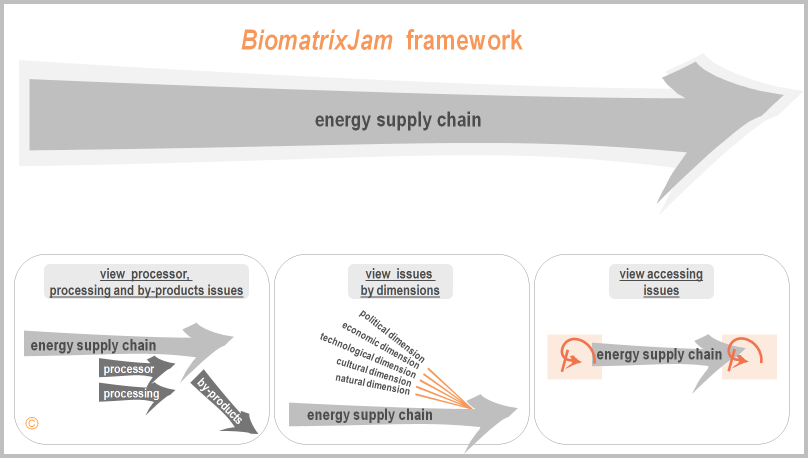 BiomatrixJam framework

energy supply chain

view processor, processing and by-products issues

energy supply chain

processor

processing

by-products

©

view issues by dimensions

political dimension
economic dimension
technological dimension
cultural dimension
natural dimension

energy supply chain

view accessing issues

energy supply chain